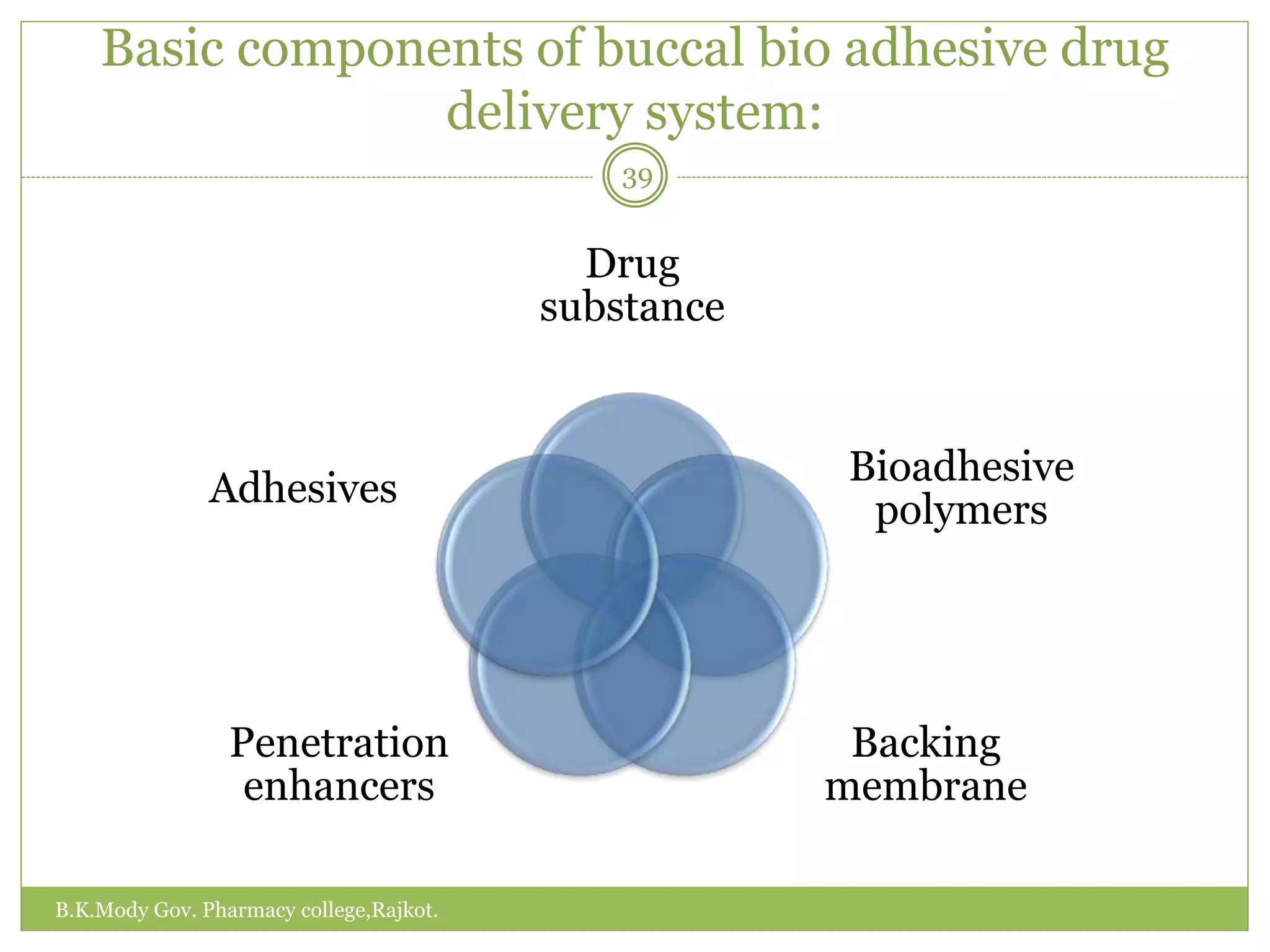 Basic components of buccal bio adhesive drug delivery system:

39

Drug substance

Adhesives

Bioadhesive polymers

Penetration enhancers

Backing membrane

B.K.Mody Gov. Pharmacy college,Rajkot.